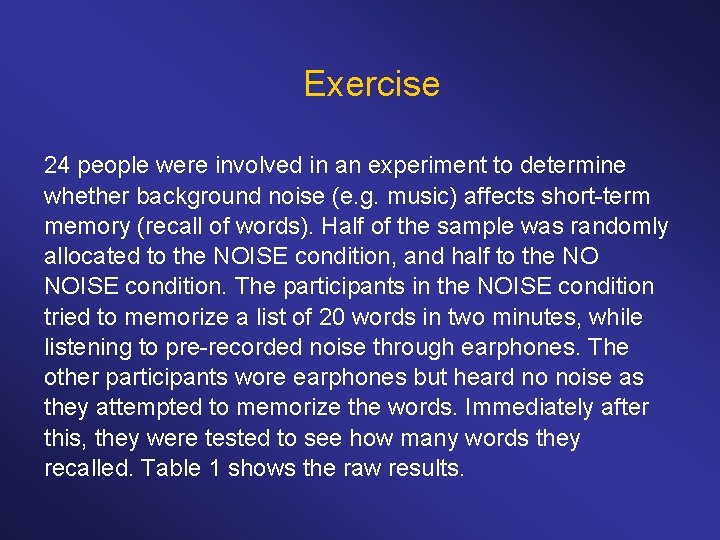 Exercise

24 people were involved in an experiment to determine whether background noise (e.g. music) affects short-term memory (recall of words). Half of the sample was randomly allocated to the NOISE condition, and half to the NO NOISE condition. The participants in the NOISE condition tried to memorize a list of 20 words in two minutes, while listening to pre-recorded noise through earphones. The other participants wore earphones but heard no noise as they attempted to memorize the words. Immediately after this, they were tested to see how many words they recalled. Table 1 shows the raw results.